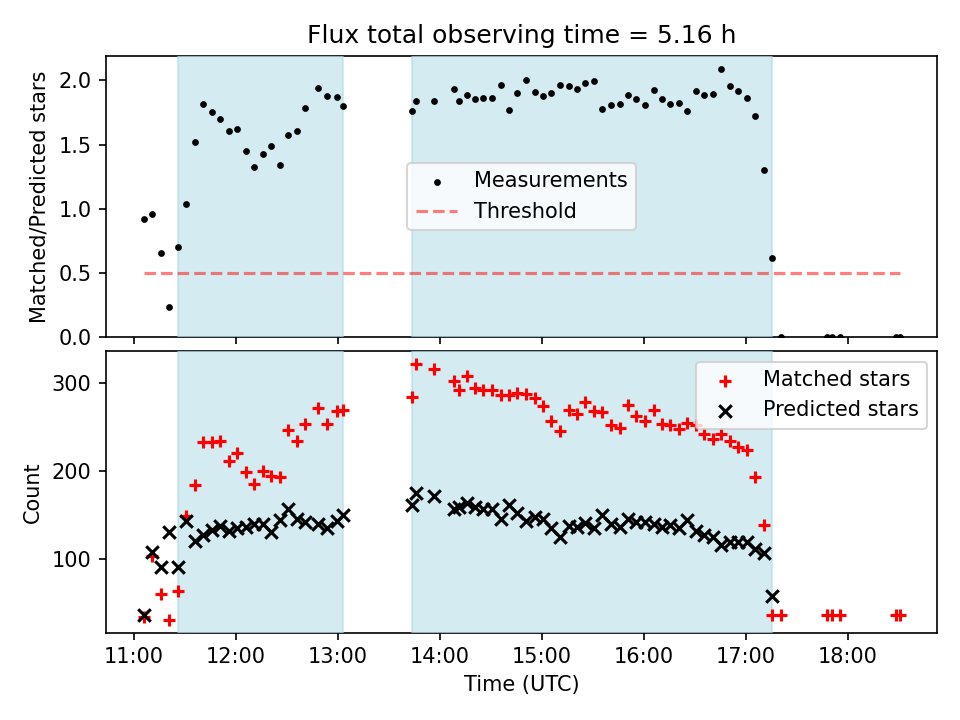 Flux total observing time = 5.16 h

Matched/Predicted stars

2.0
1.5
1.0
0.5
0.0

Measurements
Threshold

Count

300
200
100

Matched stars
Predicted stars

11:00
12:00
13:00
14:00
15:00
16:00
17:00
18:00

Time (UTC)